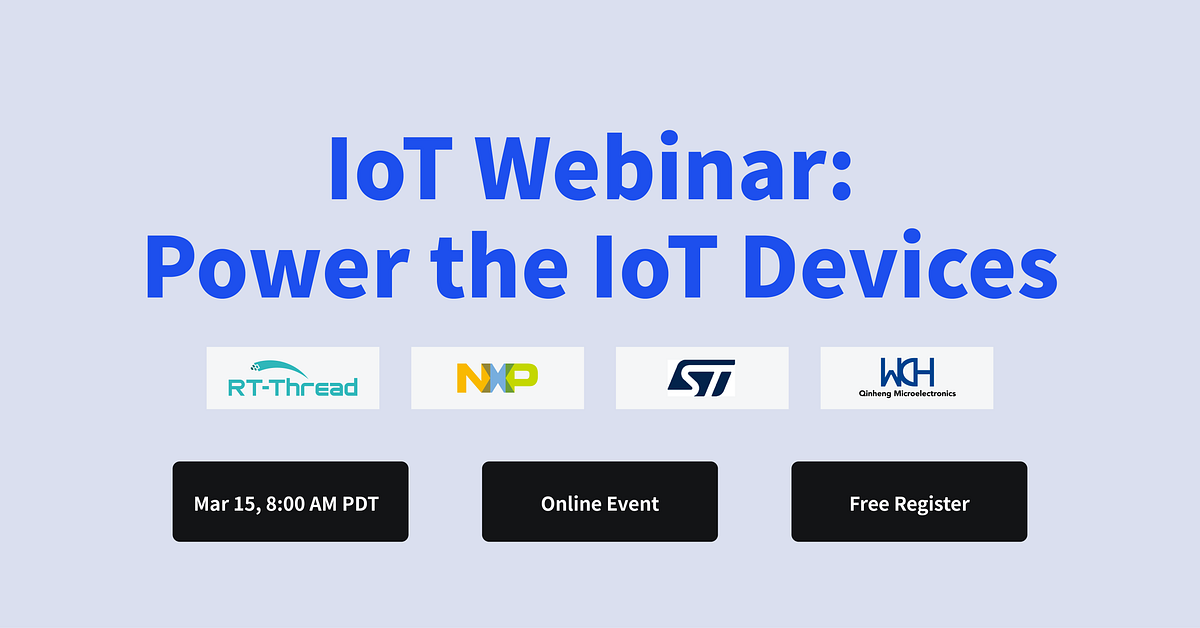 IoT Webinar:
Power the IoT Devices

RT-Thread

NXP

ST

WCH
Qinheng Microelectronics

Mar 15, 8:00 AM PDT

Online Event

Free Register